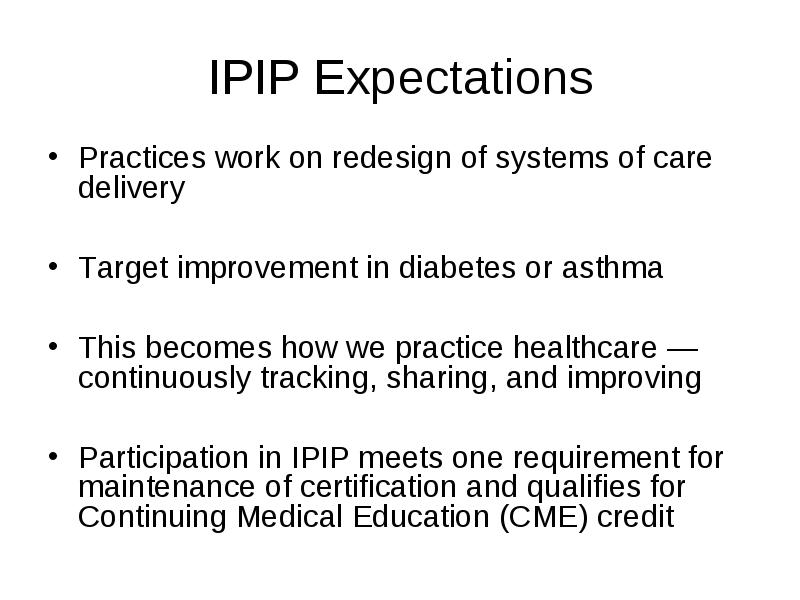 IPIP Expectations

• Practices work on redesign of systems of care delivery

• Target improvement in diabetes or asthma

• This becomes how we practice healthcare — continuously tracking, sharing, and improving

• Participation in IPIP meets one requirement for maintenance of certification and qualifies for Continuing Medical Education (CME) credit